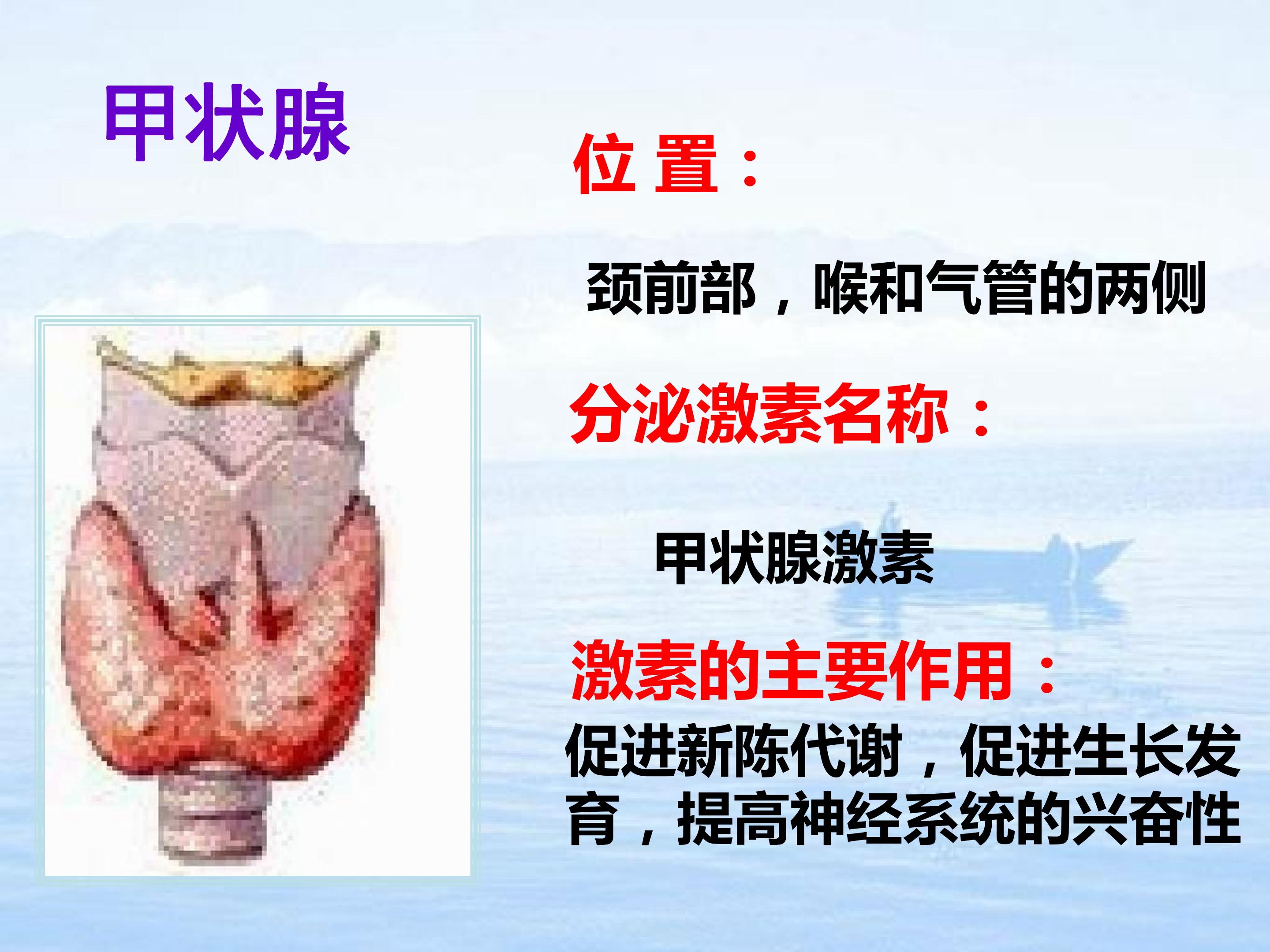 甲状腺

位置：

颈前部，喉和气管的两侧

分泌激素名称：

甲状腺激素

激素的主要作用：

促进新陈代谢，促进生长发育，提高神经系统的兴奋性